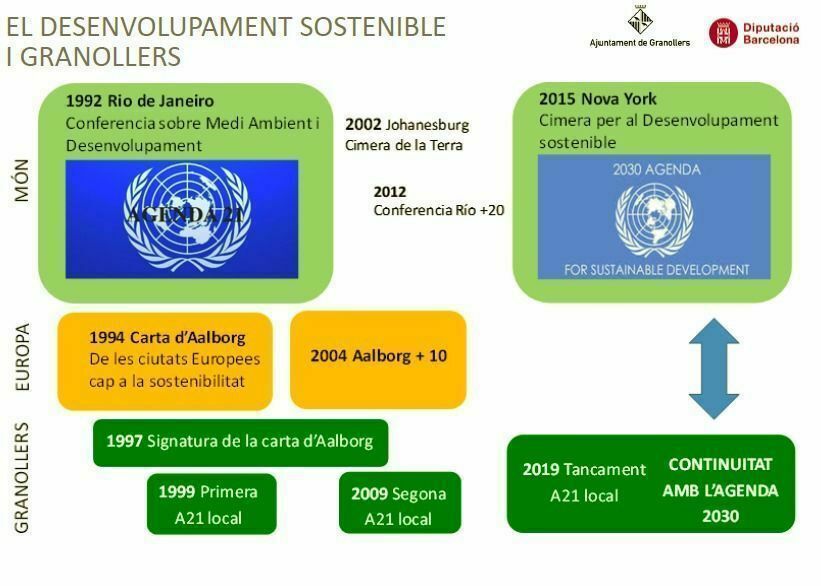 EL DESENVOLUPAMENT SOSTENIBLE I GRANOLLERS

Ajuntament de Granollers

Diputació Barcelona

MÓN

1992 Rio de Janeiro
Conferencia sobre Medi Ambient i Desenvolupament

AGENDA 21

2002 Johanesburg
Cimera de la Terra

2012
Conferencia Río +20

2015 Nova York
Cimera per al Desenvolupament sostenible

2030 AGENDA
FOR SUSTAINABLE DEVELOPMENT

EUROPA

1994 Carta d'Aalborg
De les ciutats Europees cap a la sostenibilitat

2004 Aalborg + 10

GRANOLLERS

1997 Signatura de la carta d'Aalborg

1999 Primera A21 local

2009 Segona A21 local

2019 Tancament A21 local

CONTINUITAT AMB L'AGENDA 2030